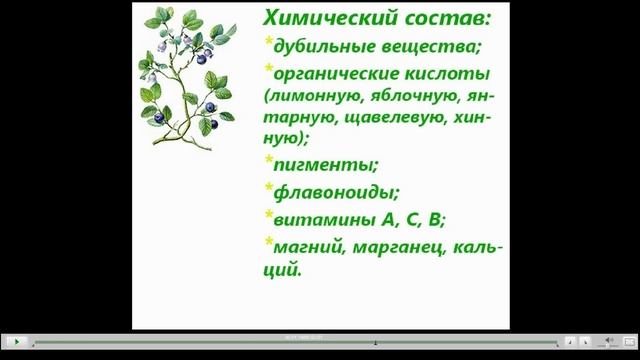 Химический состав:

*дубильные вещества;

*органические кислоты (лимонную, яблочную, янтарную, щавелевую, хинную);

*пигменты;

*флавоноиды;

*витамины А, С, В;

*магний, марганец, кальций.